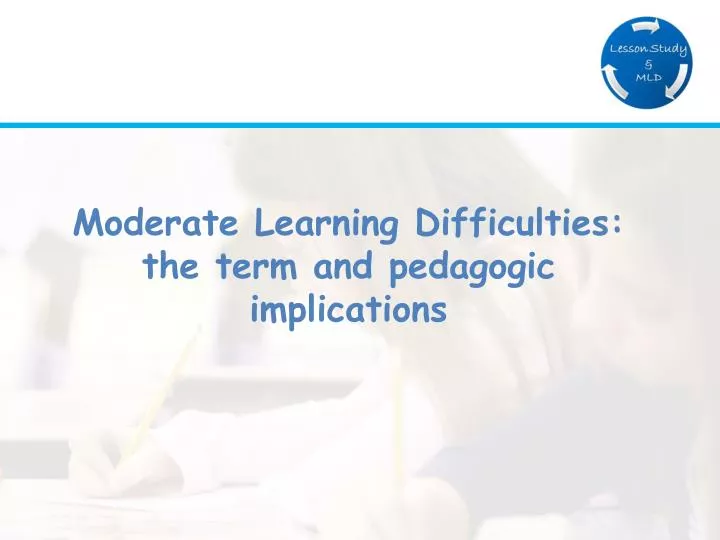 Lesson Study
&
MLD

Moderate Learning Difficulties: the term and pedagogic implications